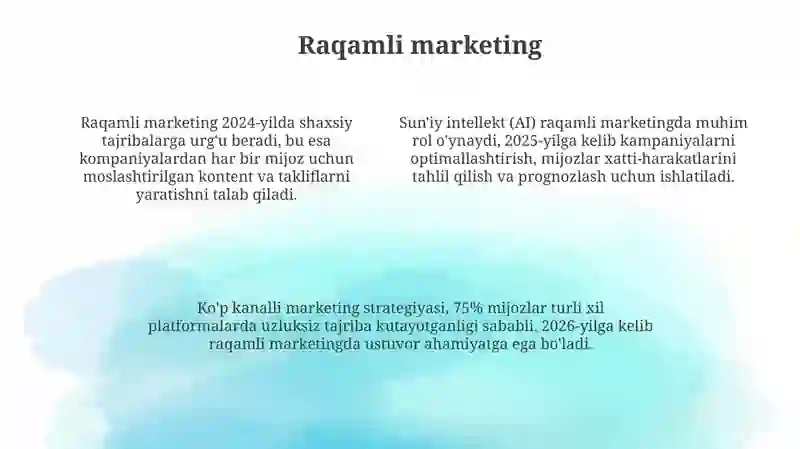 Raqamli marketing

Raqamli marketing 2024-yilda shaxsiy tajribalarga urg'u beradi, bu esa kompaniyalardan har bir mijoz uchun moslashtirilgan kontent va takliflarni yaratishni talab qiladi.

Sun'iy intellekt (AI) raqamli marketingda muhim rol o'ynaydi, 2025-yilga kelib kampaniyalarni optimallashtirish, mijozlar xatti-harakatlarini tahlil qilish va prognozlash uchun ishlatiladi.

Ko'p kanalli marketing strategiyasi, 75% mijozlar turli xil platformalarda uzluksiz tajriba kutayotganligi sababli, 2026-yilga kelib raqamli marketingda ustuvor ahamiyatga ega bo'ladi.